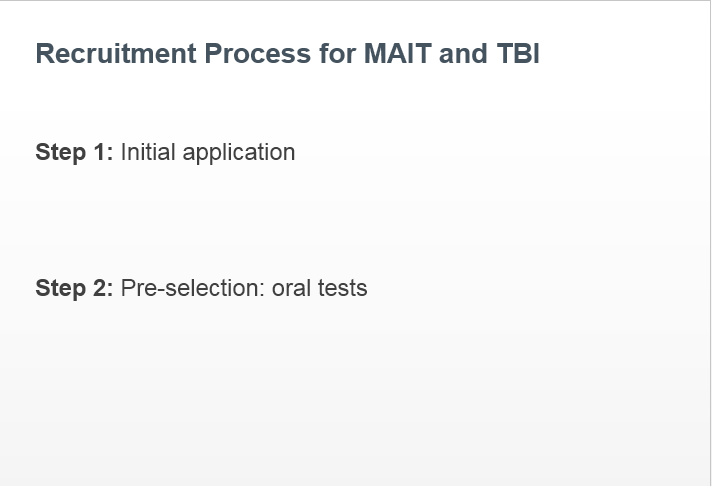 Recruitment Process for MAIT and TBI

Step 1: Initial application

Step 2: Pre-selection: oral tests